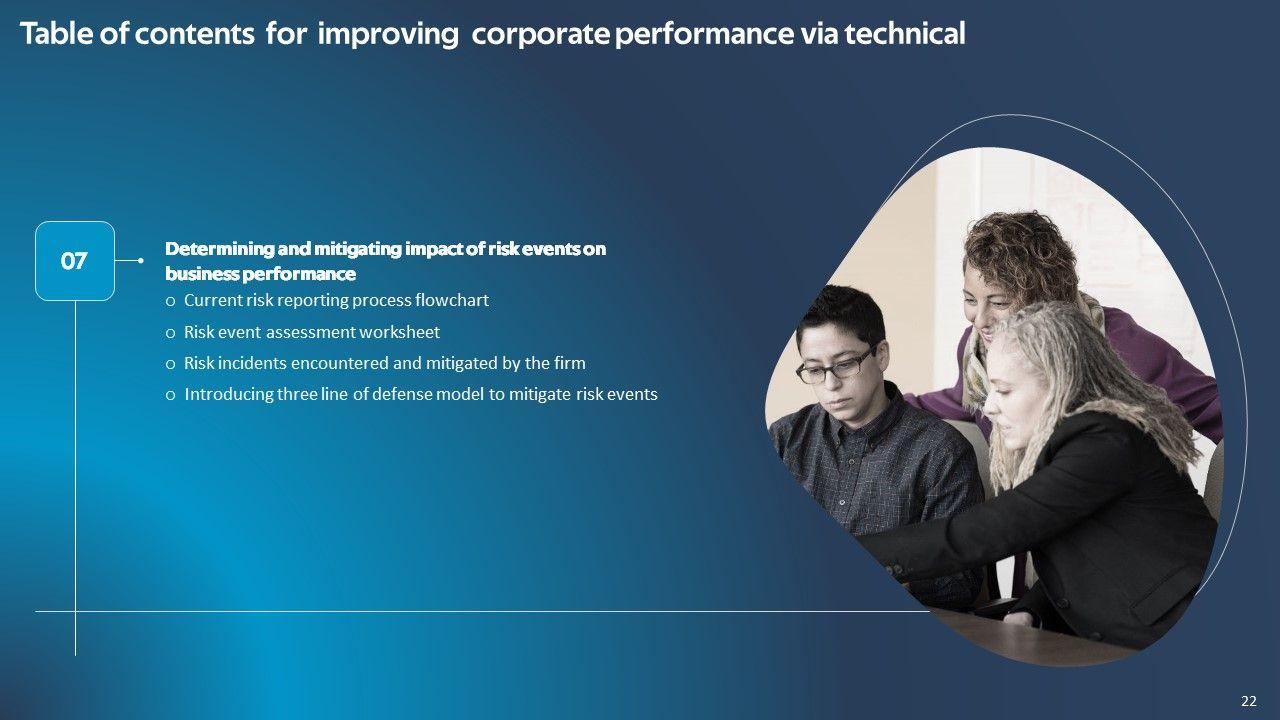 Table of contents for improving corporate performance via technical

07

Determining and mitigating impact of risk events on business performance

o Current risk reporting process flowchart

o Risk event assessment worksheet

o Risk incidents encountered and mitigated by the firm

o Introducing three line of defense model to mitigate risk events

22